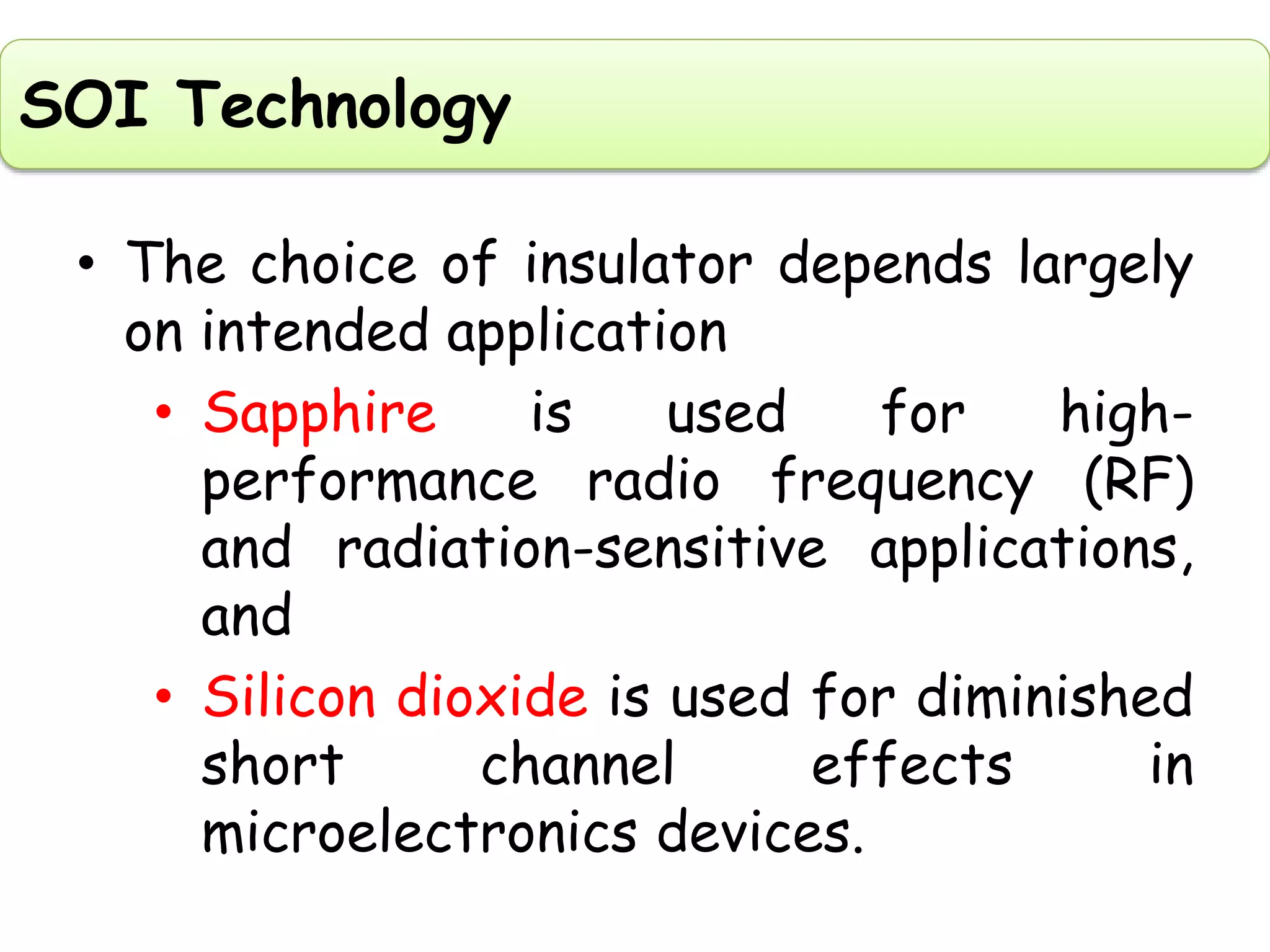 SOI Technology

• The choice of insulator depends largely on intended application

• Sapphire is used for high-performance radio frequency (RF) and radiation-sensitive applications, and

• Silicon dioxide is used for diminished short channel effects in microelectronics devices.